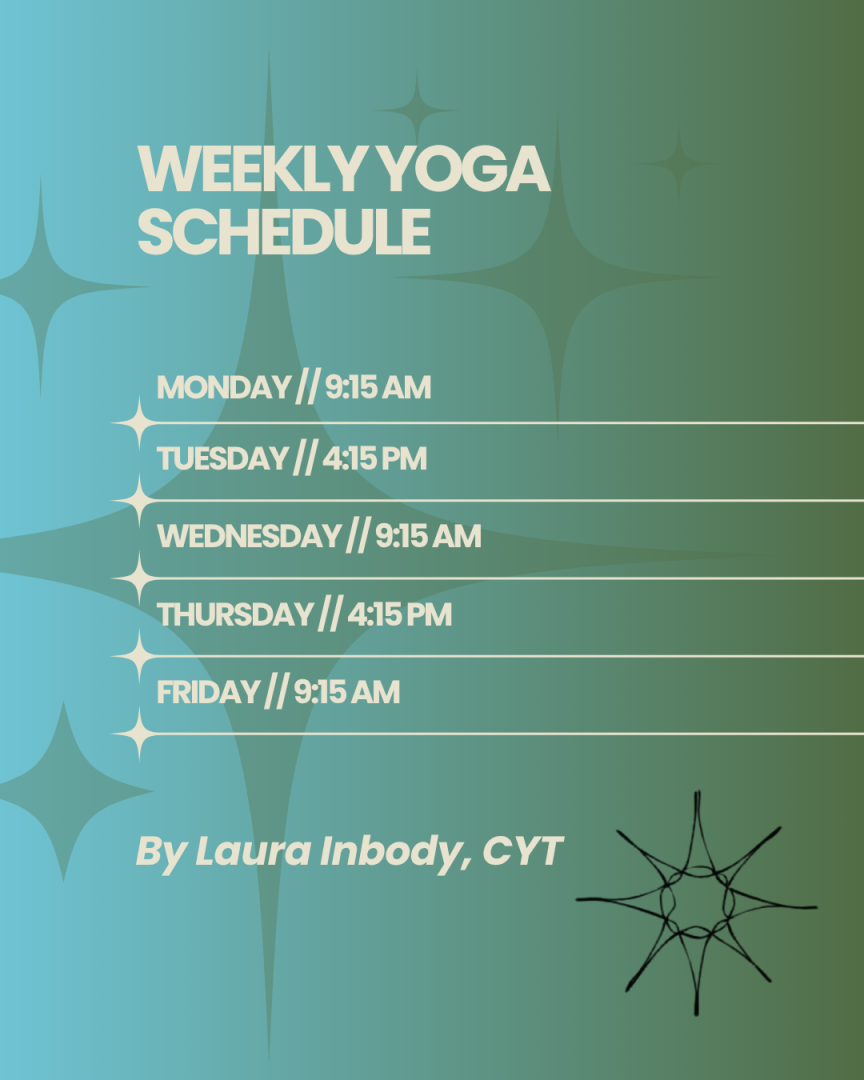 WEEKLY YOGA SCHEDULE

MONDAY // 9:15 AM

TUESDAY // 4:15 PM

WEDNESDAY // 9:15 AM

THURSDAY // 4:15 PM

FRIDAY // 9:15 AM

By Laura Inbody, CYT